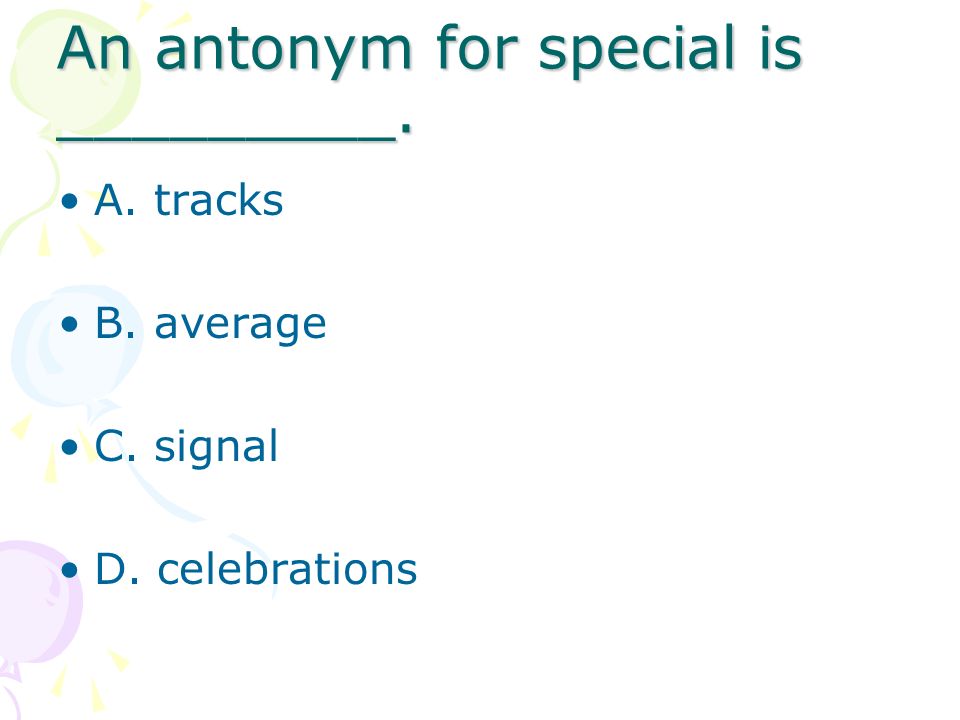 An antonym for special is __________.

• A. tracks

• B. average

• C. signal

• D. celebrations